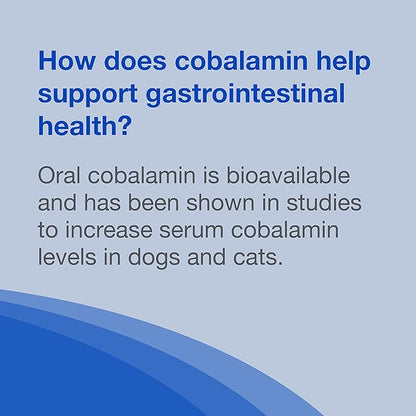 How does cobalamin help support gastrointestinal health?

Oral cobalamin is bioavailable and has been shown in studies to increase serum cobalamin levels in dogs and cats.